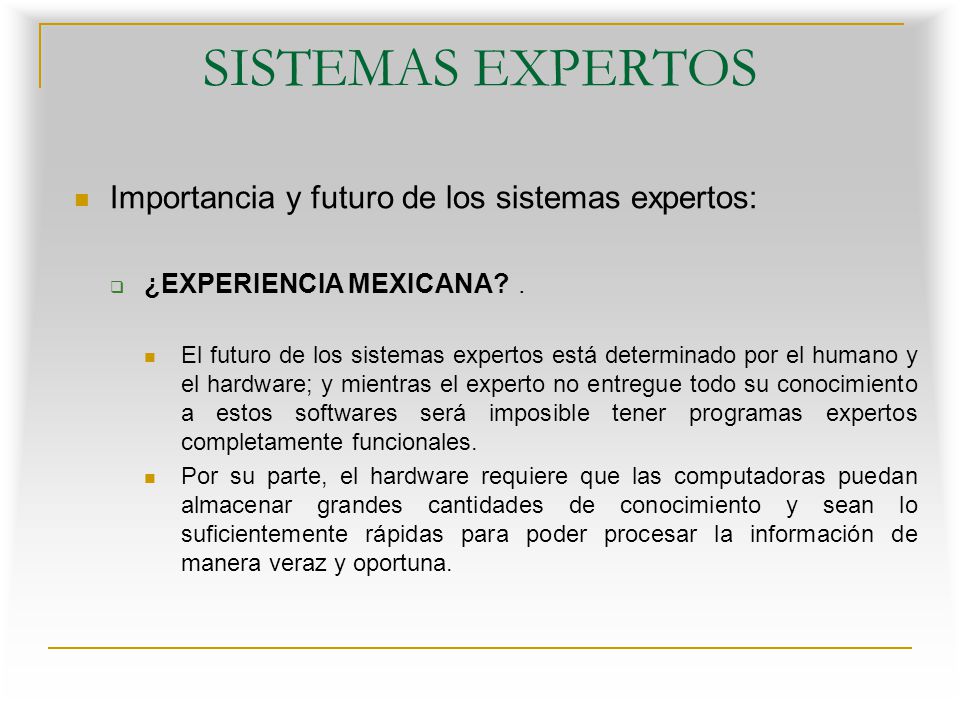 SISTEMAS EXPERTOS

Importancia y futuro de los sistemas expertos:

¿EXPERIENCIA MEXICANA? .

El futuro de los sistemas expertos está determinado por el humano y el hardware; y mientras el experto no entregue todo su conocimiento a estos softwares será imposible tener programas expertos completamente funcionales.

Por su parte, el hardware requiere que las computadoras puedan almacenar grandes cantidades de conocimiento y sean lo suficientemente rápidas para poder procesar la información de manera veraz y oportuna.